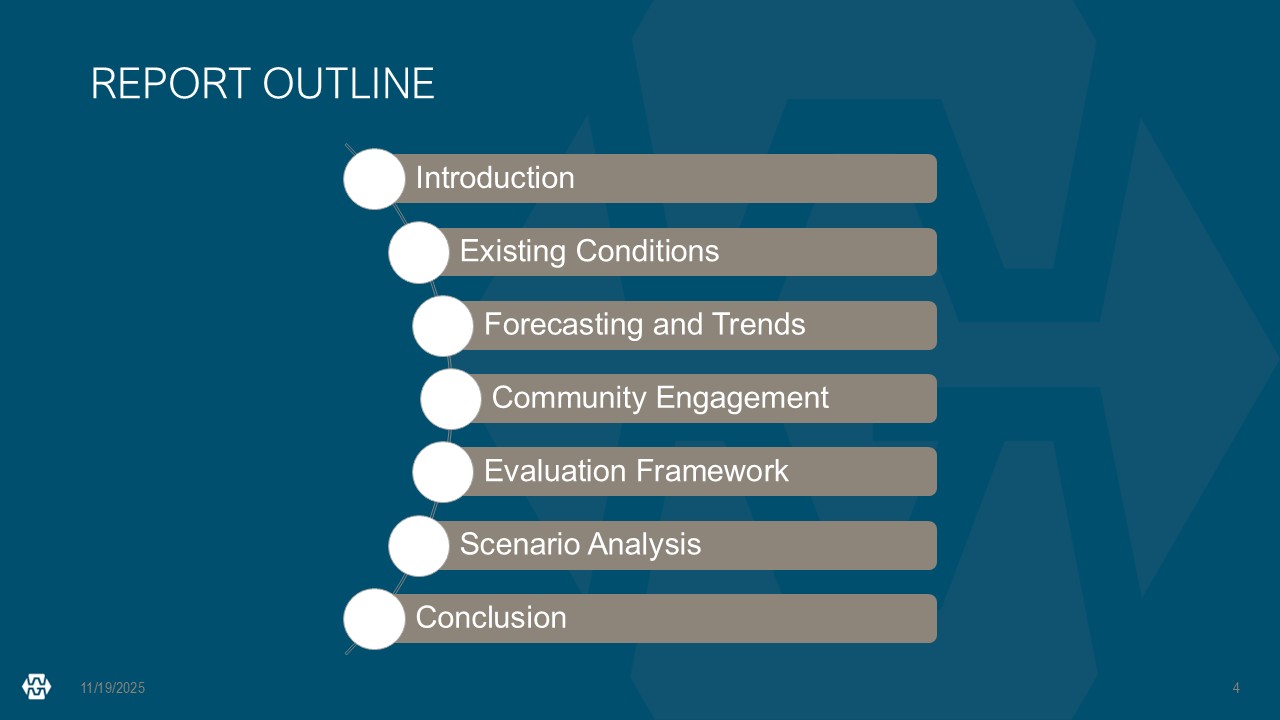 REPORT OUTLINE

Introduction

Existing Conditions

Forecasting and Trends

Community Engagement

Evaluation Framework

Scenario Analysis

Conclusion

11/19/2025

4